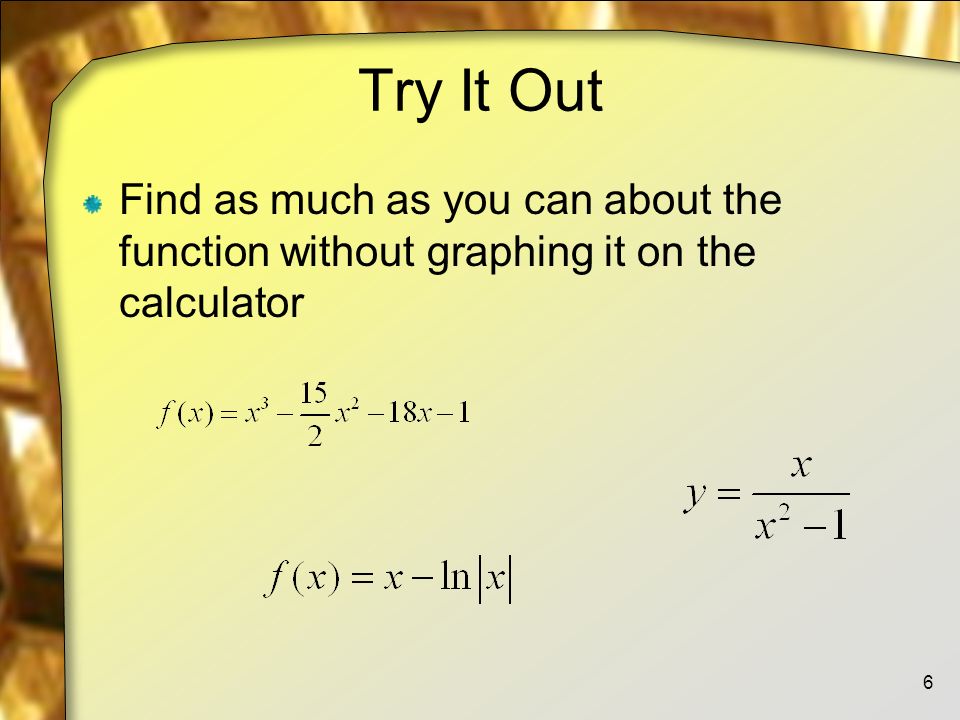 Try It Out

Find as much as you can about the function without graphing it on the calculator

$f(x) = x^3 - \frac{15}{2}x^2 - 18x - 1$

$y = \frac{x}{x^2 - 1}$

$f(x) = x - \ln|x|$

6